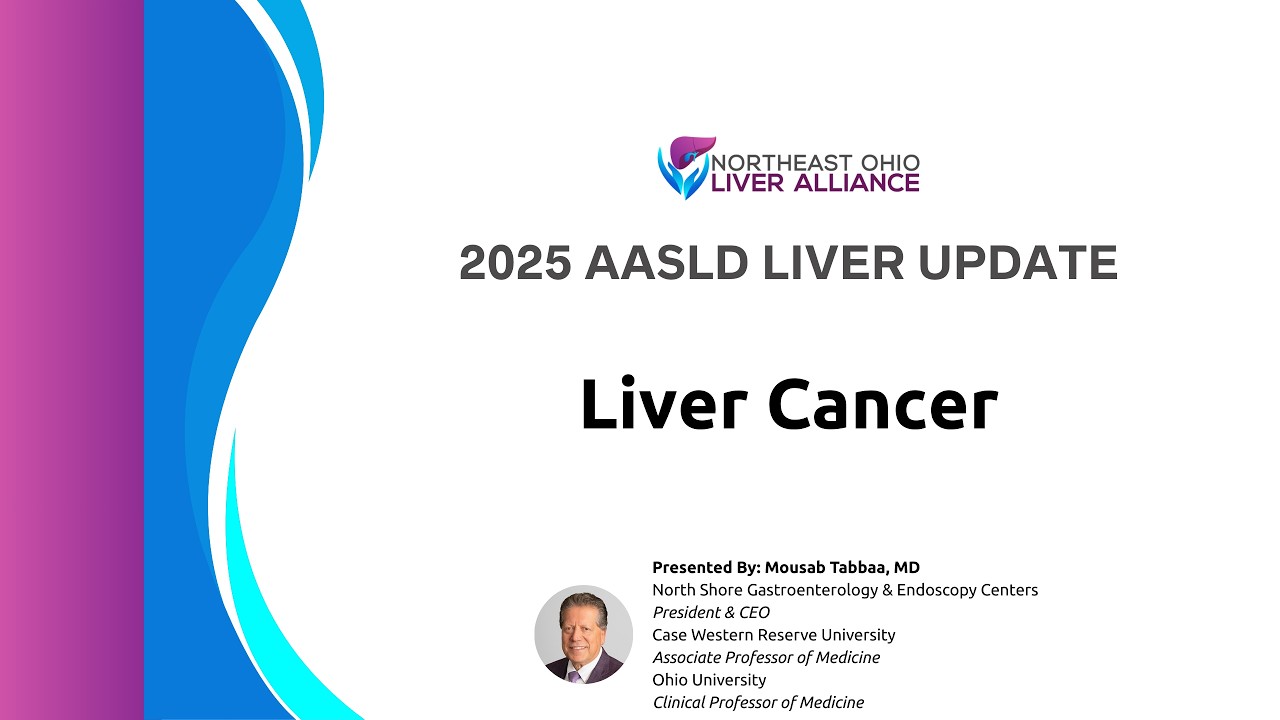 NORTHEAST OHIO
LIVER ALLIANCE

2025 AASLD LIVER UPDATE

Liver Cancer

Presented By: Mousab Tabbaa, MD
North Shore Gastroenterology & Endoscopy Centers
President & CEO
Case Western Reserve University
Associate Professor of Medicine
Ohio University
Clinical Professor of Medicine